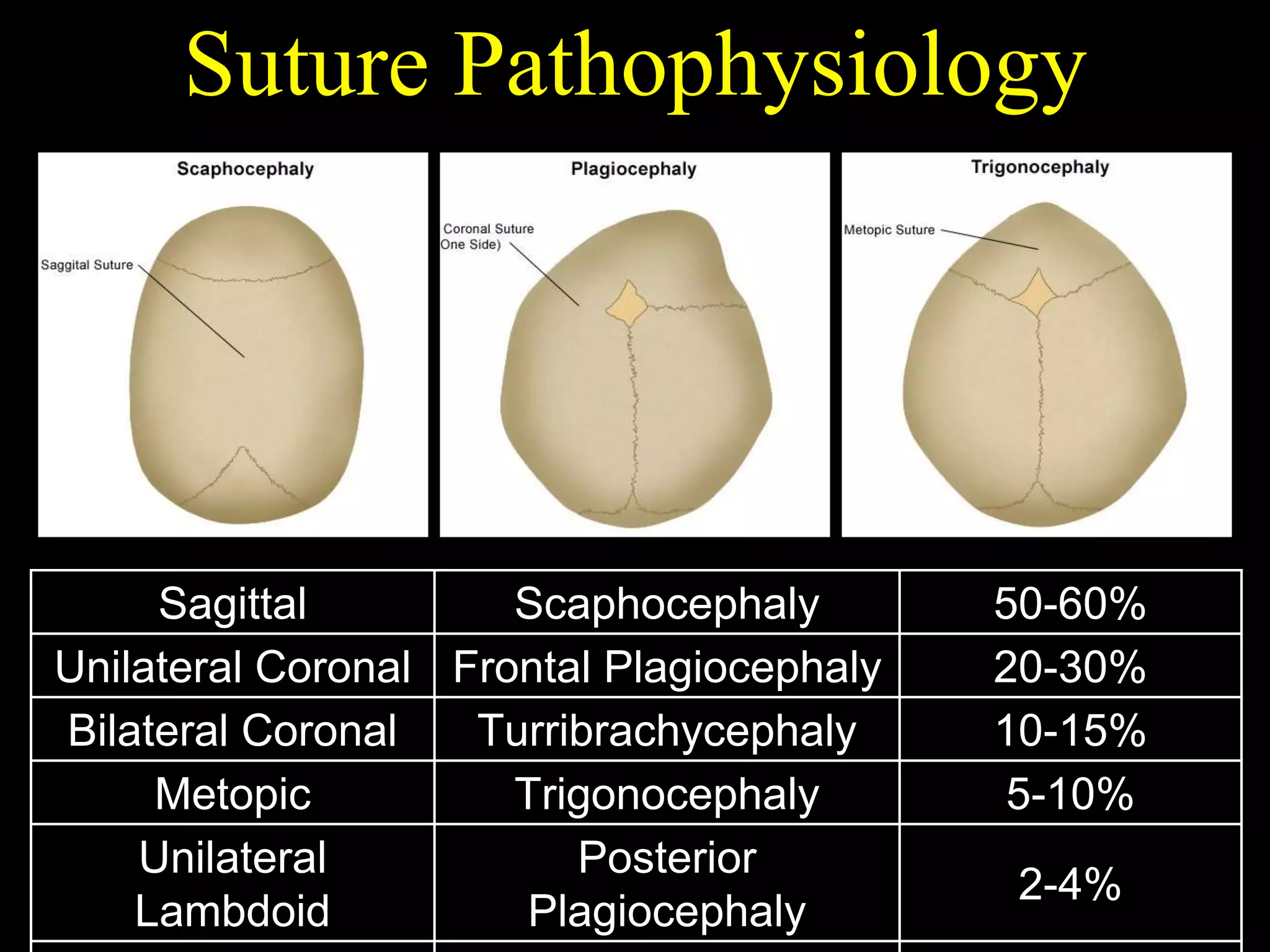 Suture Pathophysiology

Scaphocephaly

Saggital Suture

Plagiocephaly

Coronal Suture One Side)

Trigonocephaly

Metopic Suture

| Sagittal | Scaphocephaly | 50-60% |
|---|---|---|
| Unilateral Coronal | Frontal Plagiocephaly | 20-30% |
| Bilateral Coronal | Turribrachycephaly | 10-15% |
| Metopic | Trigonocephaly | 5-10% |
| Unilateral Lambdoid | Posterior Plagiocephaly | 2-4% |